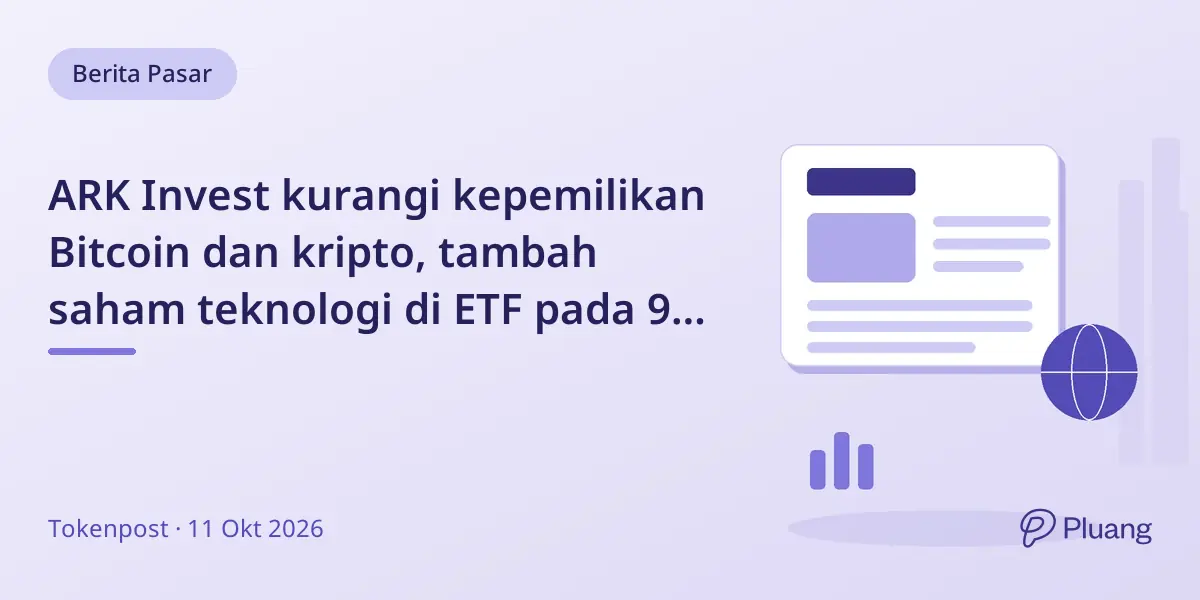 Berita Pasar

ARK Invest kurangi kepemilikan Bitcoin dan kripto, tambah saham teknologi di ETF pada 9...

Tokenpost · 11 Okt 2026

Pluang